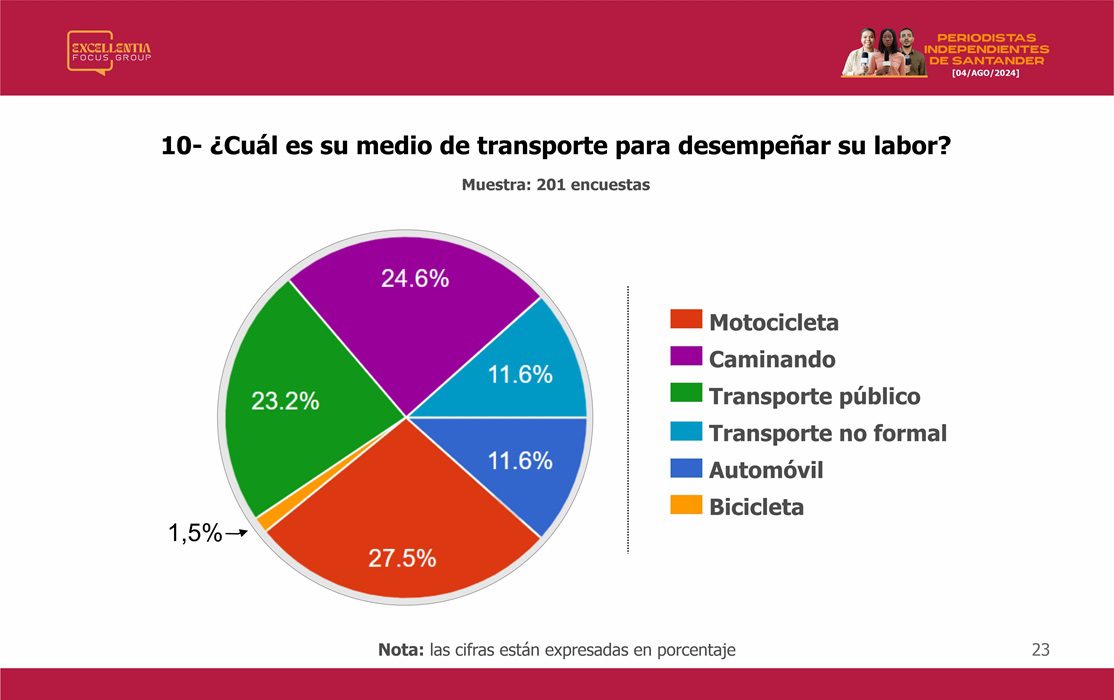 EXCELLENTIA FOCUS GROUP

PERIODISTAS INDEPENDIENTES DE SANTANDER
[04/AGO/2024]

10- ¿Cuál es su medio de transporte para desempeñar su labor?

Muestra: 201 encuestas

24.6%
11.6%
23.2%
11.6%
1,5%
27.5%

Motocicleta
Caminando
Transporte público
Transporte no formal
Automóvil
Bicicleta

Nota: las cifras están expresadas en porcentaje

23